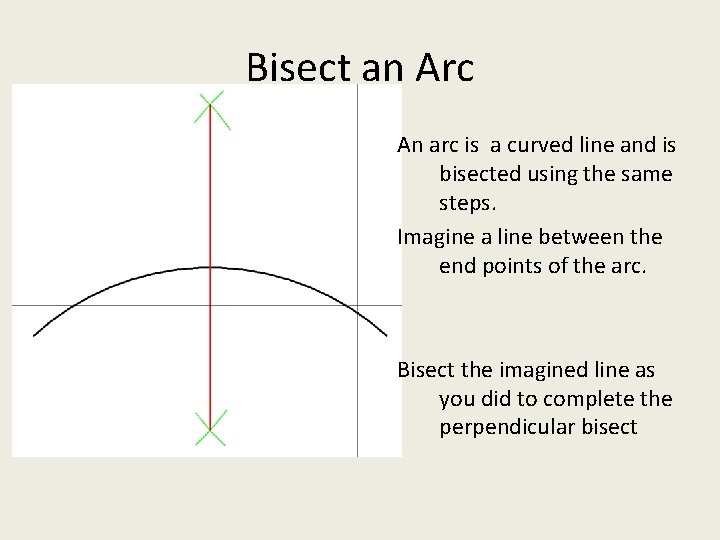 Bisect an Arc

An arc is a curved line and is bisected using the same steps.

Imagine a line between the end points of the arc.

Bisect the imagined line as you did to complete the perpendicular bisect